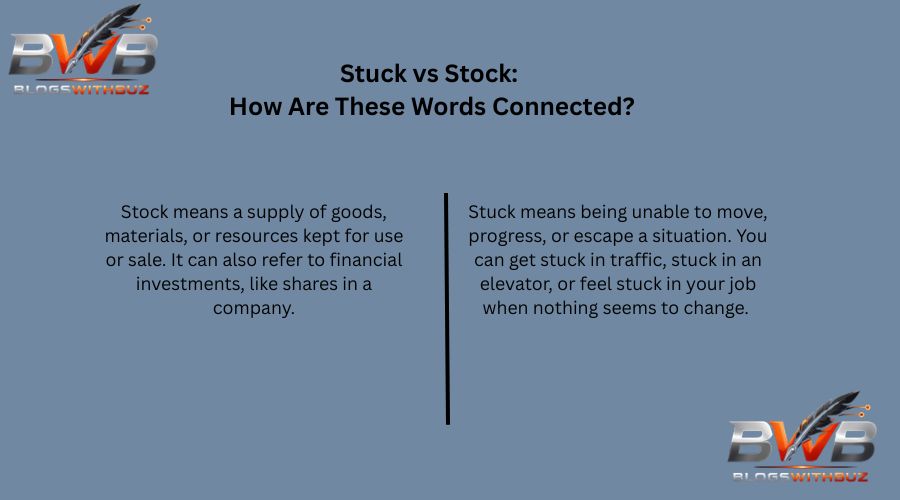 BWB
BLOGSWITHBUZ

Stuck vs Stock:
How Are These Words Connected?

Stock means a supply of goods, materials, or resources kept for use or sale. It can also refer to financial investments, like shares in a company.

Stuck means being unable to move, progress, or escape a situation. You can get stuck in traffic, stuck in an elevator, or feel stuck in your job when nothing seems to change.

BWB
BLOGSWITHBUZ